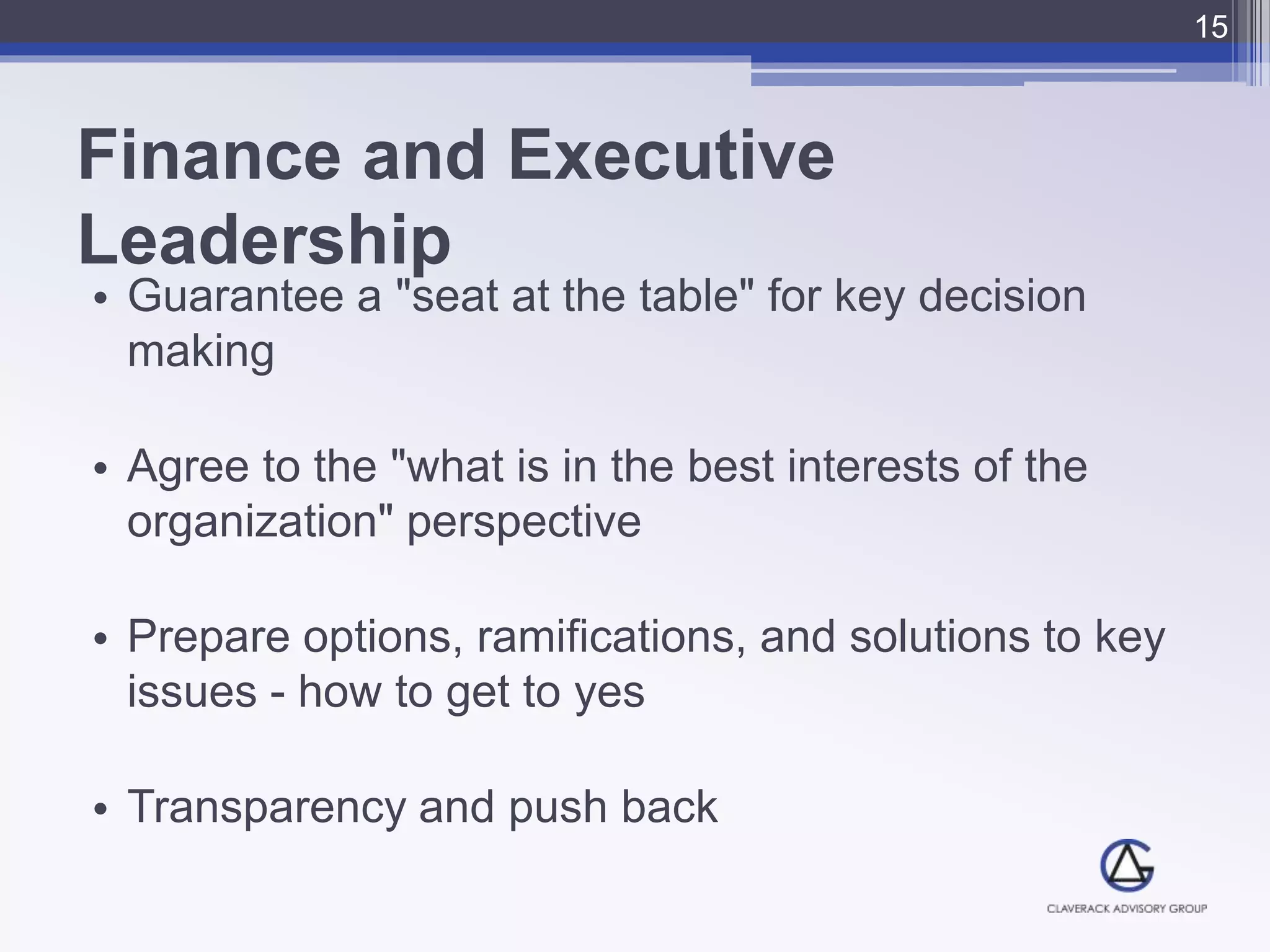 15

Finance and Executive Leadership

• Guarantee a "seat at the table" for key decision making

• Agree to the "what is in the best interests of the organization" perspective

• Prepare options, ramifications, and solutions to key issues - how to get to yes

• Transparency and push back

CLAVERACK ADVISORY GROUP